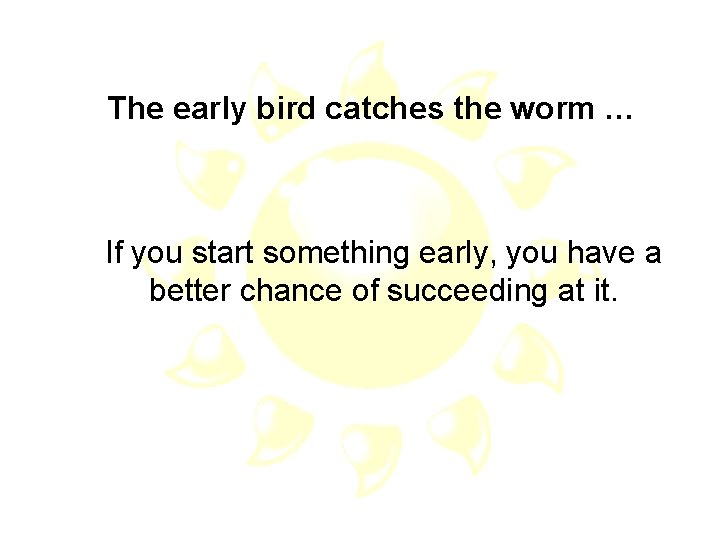 The early bird catches the worm …

If you start something early, you have a better chance of succeeding at it.